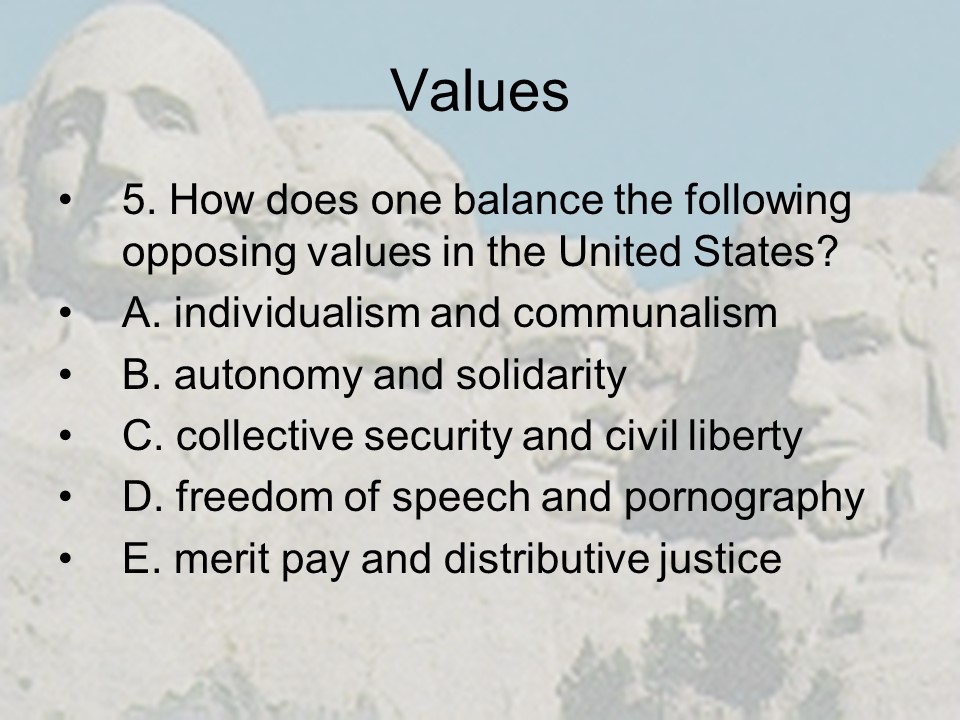 Values

• 5. How does one balance the following opposing values in the United States?
• A. individualism and communalism
• B. autonomy and solidarity
• C. collective security and civil liberty
• D. freedom of speech and pornography
• E. merit pay and distributive justice